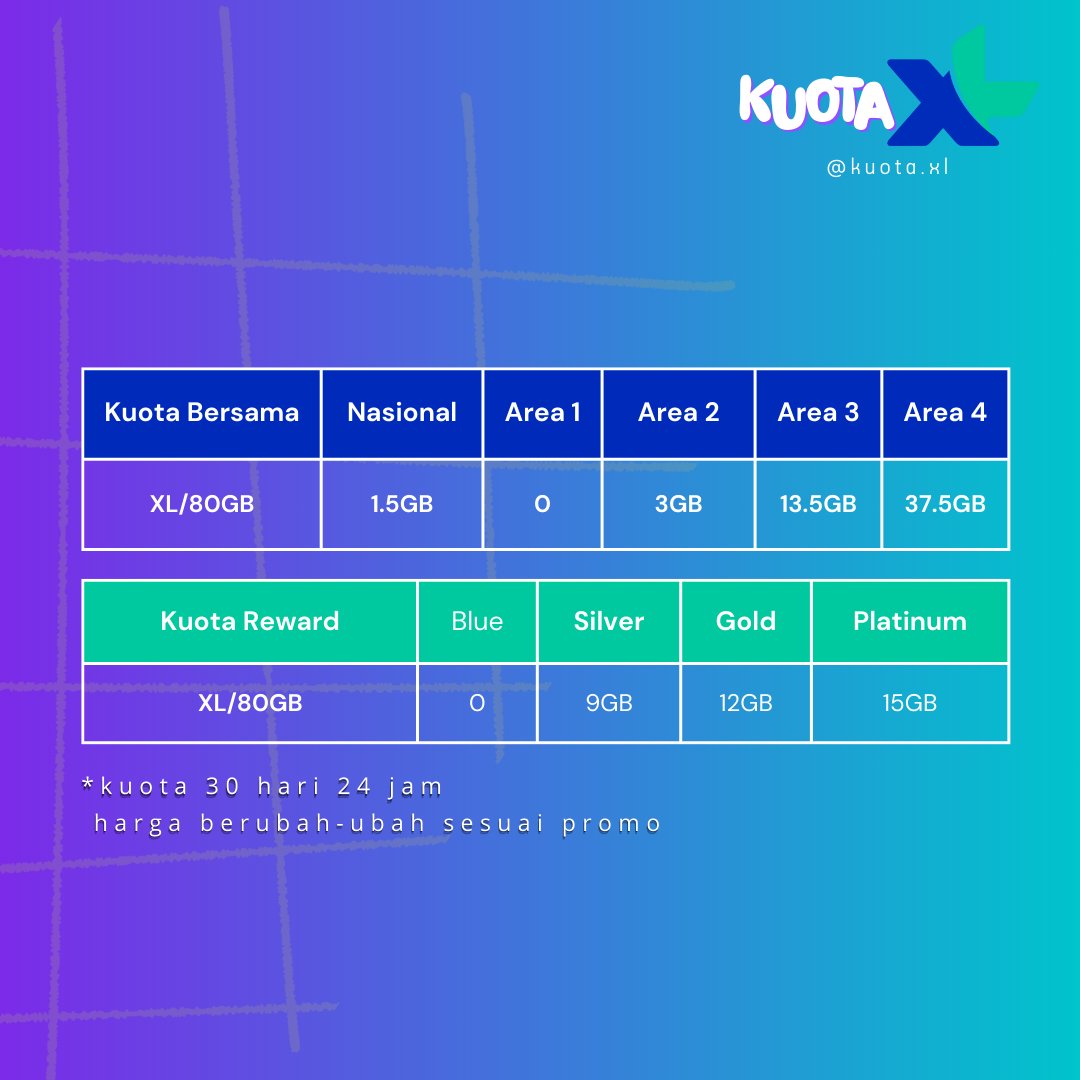 KUOTA XL
@kuota.xl

| Kuota Bersama | Nasional | Area 1 | Area 2 | Area 3 | Area 4 |
|---|---|---|---|---|---|
| XL/80GB | 1.5GB | 0 | 3GB | 13.5GB | 37.5GB |

| Kuota Reward | Blue | Silver | Gold | Platinum |
|---|---|---|---|---|
| XL/80GB | 0 | 9GB | 12GB | 15GB |

*kuota 30 hari 24 jam
harga berubah-ubah sesuai promo